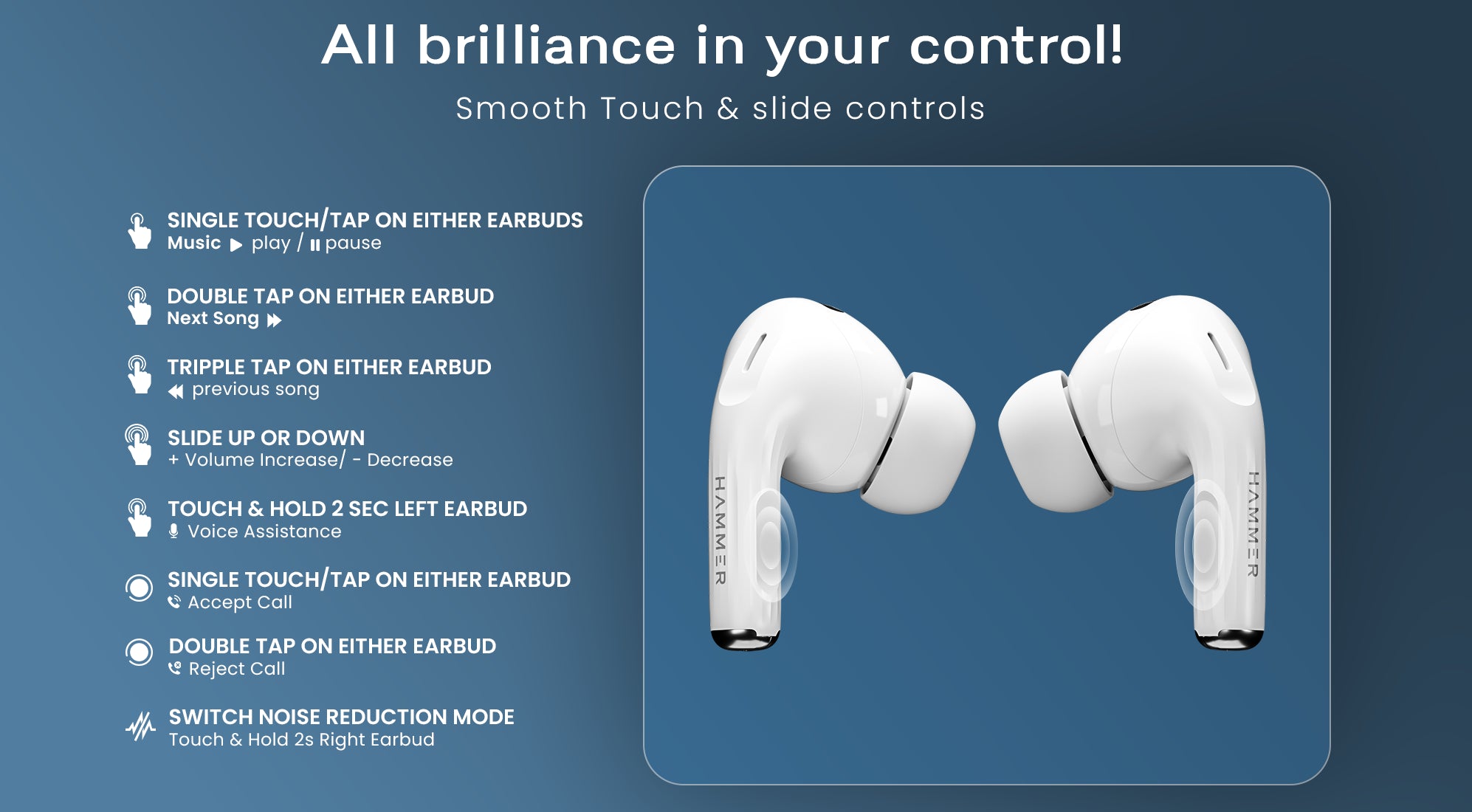 All brilliance in your control!

Smooth Touch & slide controls

SINGLE TOUCH/TAP ON EITHER EARBUDS
Music play / pause

DOUBLE TAP ON EITHER EARBUD
Next Song

TRIPPLE TAP ON EITHER EARBUD
previous song

SLIDE UP OR DOWN
+ Volume Increase/ - Decrease

TOUCH & HOLD 2 SEC LEFT EARBUD
Voice Assistance

SINGLE TOUCH/TAP ON EITHER EARBUD
Accept Call

DOUBLE TAP ON EITHER EARBUD
Reject Call

SWITCH NOISE REDUCTION MODE
Touch & Hold 2s Right Earbud

HAMMER

HAMMER